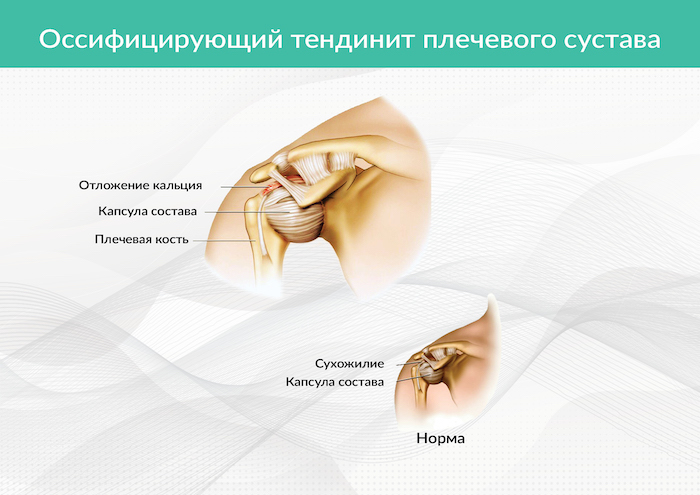 Оссифицирующий тендинит плечевого сустава

Отложение кальция
Капсула состава
Плечевая кость

Сухожилие
Капсула состава

Норма